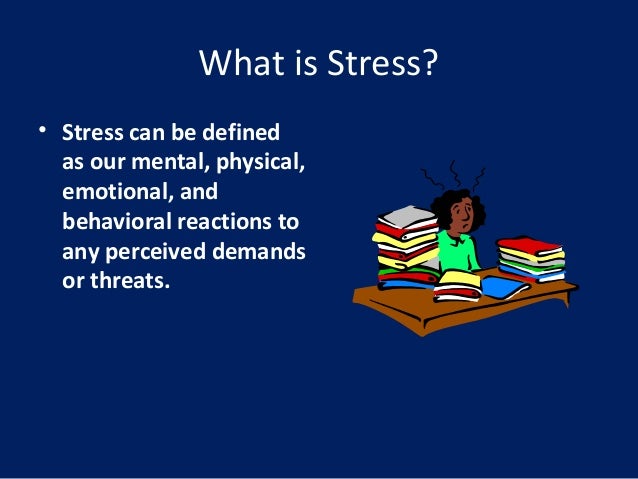 What is Stress?

• Stress can be defined as our mental, physical, emotional, and behavioral reactions to any perceived demands or threats.